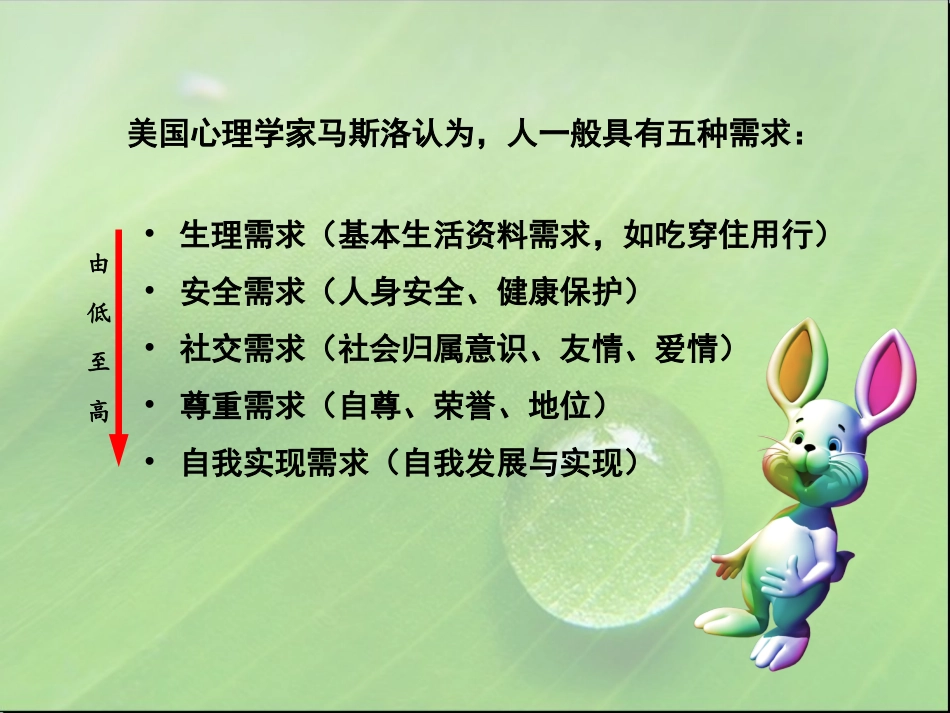 美国心理学家马斯洛认为，人一般具有五种需求：

由低至高

• 生理需求（基本生活资料需求，如吃穿住用行）
• 安全需求（人身安全、健康保护）
• 社交需求（社会归属意识、友情、爱情）
• 尊重需求（自尊、荣誉、地位）
• 自我实现需求（自我发展与实现）